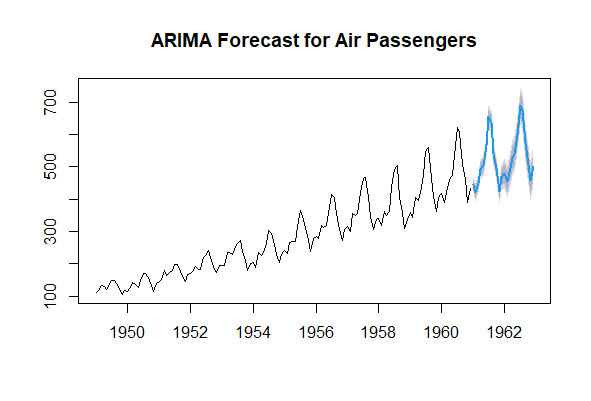 ARIMA Forecast for Air Passengers

700
500
300
100

1950
1952
1954
1956
1958
1960
1962